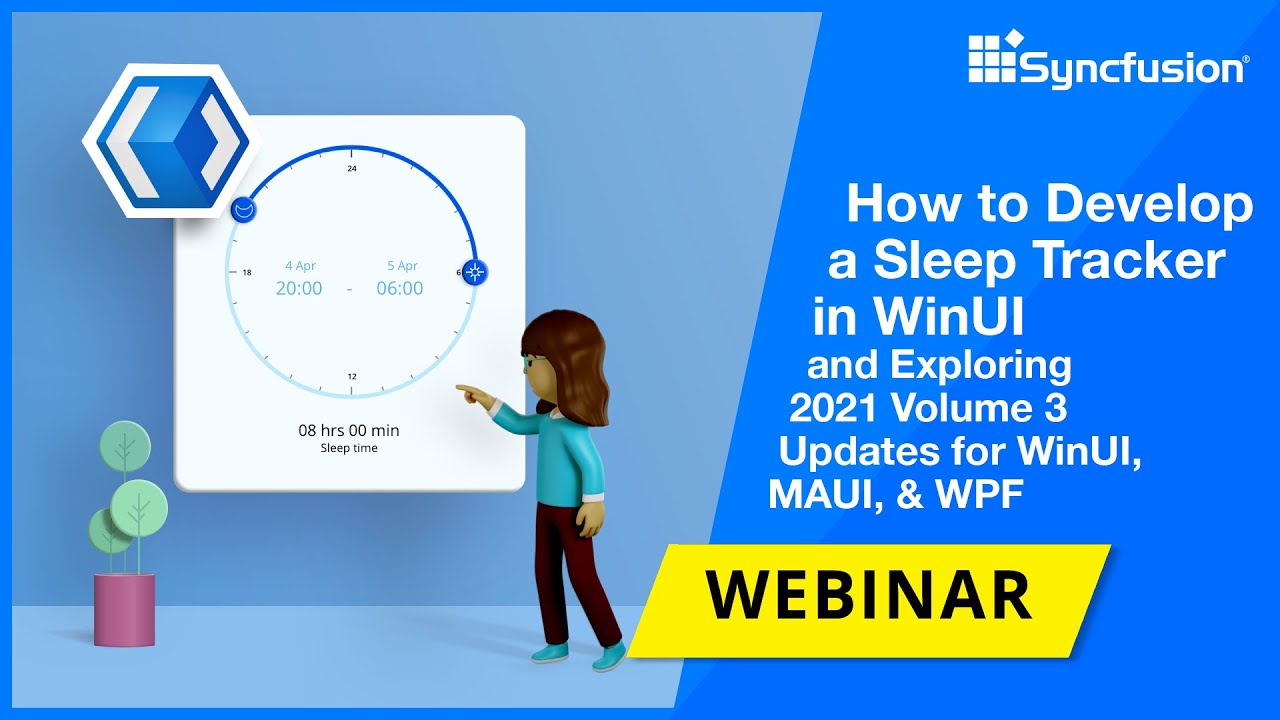 Syncfusion®

24

18

6

12

4 Apr
20:00

-

5 Apr
06:00

08 hrs 00 min
Sleep time

How to Develop a Sleep Tracker in WinUI and Exploring 2021 Volume 3 Updates for WinUI, MAUI, & WPF

WEBINAR